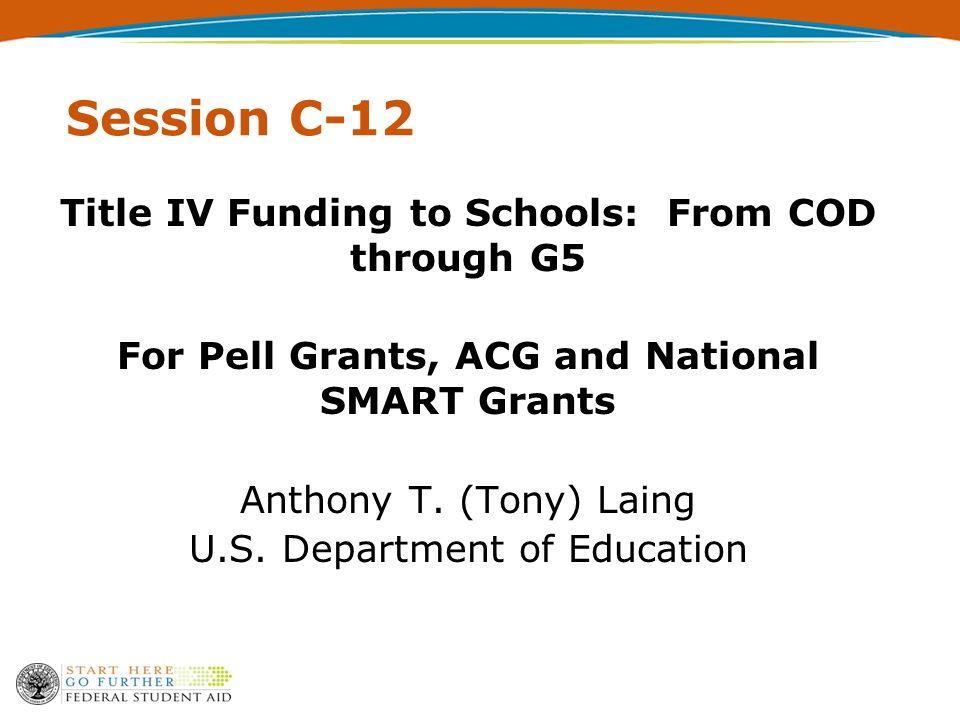 Session C-12

Title IV Funding to Schools: From COD through G5

For Pell Grants, ACG and National SMART Grants

Anthony T. (Tony) Laing
U.S. Department of Education

START HERE
GO FURTHER
FEDERAL STUDENT AID